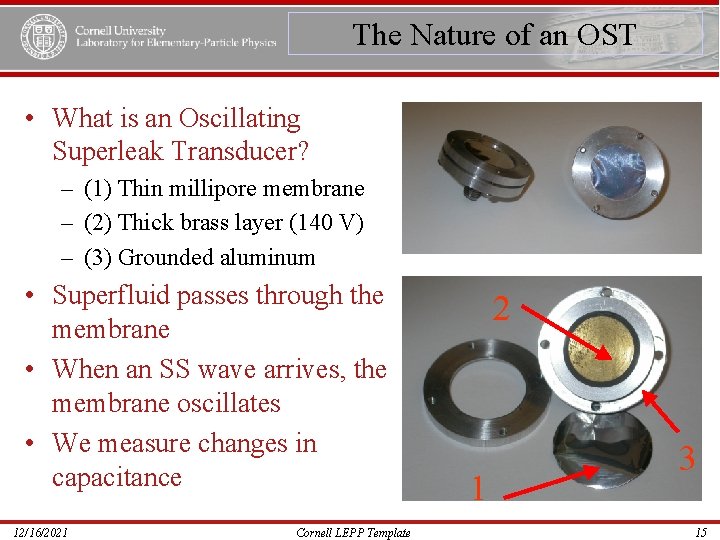 Cornell University
Laboratory for Elementary-Particle Physics

The Nature of an OST

• What is an Oscillating Superleak Transducer?
– (1) Thin millipore membrane
– (2) Thick brass layer (140 V)
– (3) Grounded aluminum
• Superfluid passes through the membrane
• When an SS wave arrives, the membrane oscillates
• We measure changes in capacitance

2
3
1

12/16/2021 Cornell LEPP Template 15